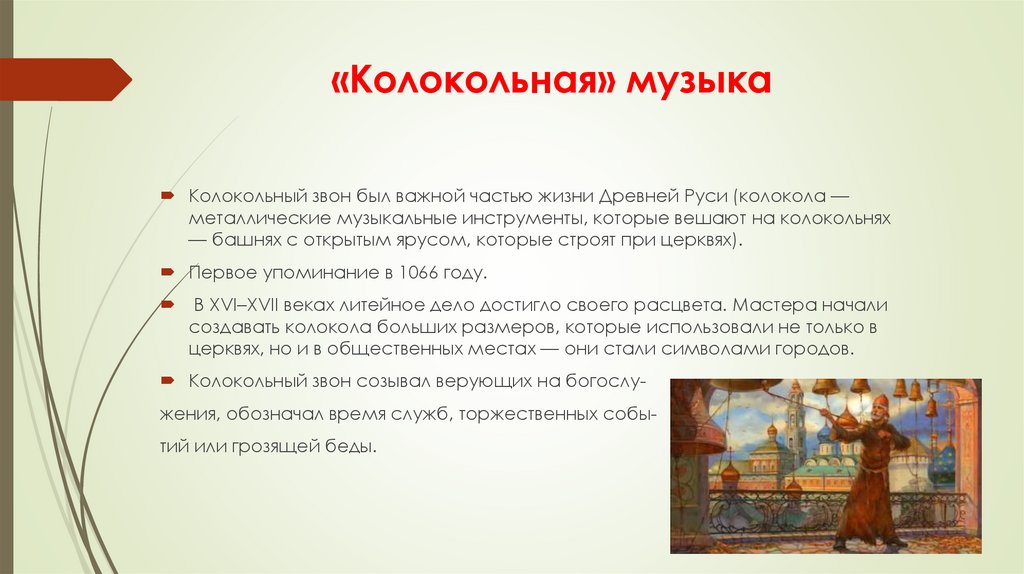 «Колокольная» музыка

Колокольный звон был важной частью жизни Древней Руси (колокола — металлические музыкальные инструменты, которые вешают на колокольнях — башнях с открытым ярусом, которые строят при церквях).

Первое упоминание в 1066 году.

В XVI–XVII веках литейное дело достигло своего расцвета. Мастера начали создавать колокола больших размеров, которые использовали не только в церквях, но и в общественных местах — они стали символами городов.

Колокольный звон созывал верующих на богослужения, обозначал время служб, торжественных событий или грозящей беды.